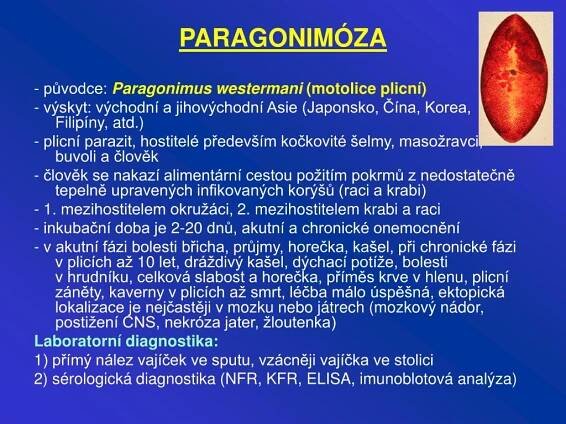 PARAGONIMÓZA

- původce: Paragonimus westermani (motolice plicní)
- výskyt: východní a jihovýchodní Asie (Japonsko, Čína, Korea, Filipíny, atd.)
- plicní parazit, hostitelé především kočkovité šelmy, masožravci, buvoli a člověk
- člověk se nakazí alimentární cestou požitím pokrmů z nedostatečně tepelně upravených infikovaných korýšů (raci a krabi)
- 1. mezihostitelem okružáci, 2. mezihostitelem krabi a raci
- inkubační doba je 2-20 dnů, akutní a chronické onemocnění
- v akutní fázi bolesti břicha, průjmy, horečka, kašel, při chronické fázi v plicích až 10 let, dráždivý kašel, dýchací potíže, bolesti v hrudníku, celková slabost a horečka, příměs krve v hlenu, plicní záněty, kaverny v plicích až smrt, léčba málo úspěšná, ektopická lokalizace je nejčastěji v mozku nebo játrech (mozkový nádor, postižení CNS, nekróza jater, žloutenka)
Laboratorní diagnostika:
1) přímý nález vajíček ve sputu, vzácněji vajíčka ve stolici
2) sérologická diagnostika (NFR, KFR, ELISA, imunoblotová analýza)